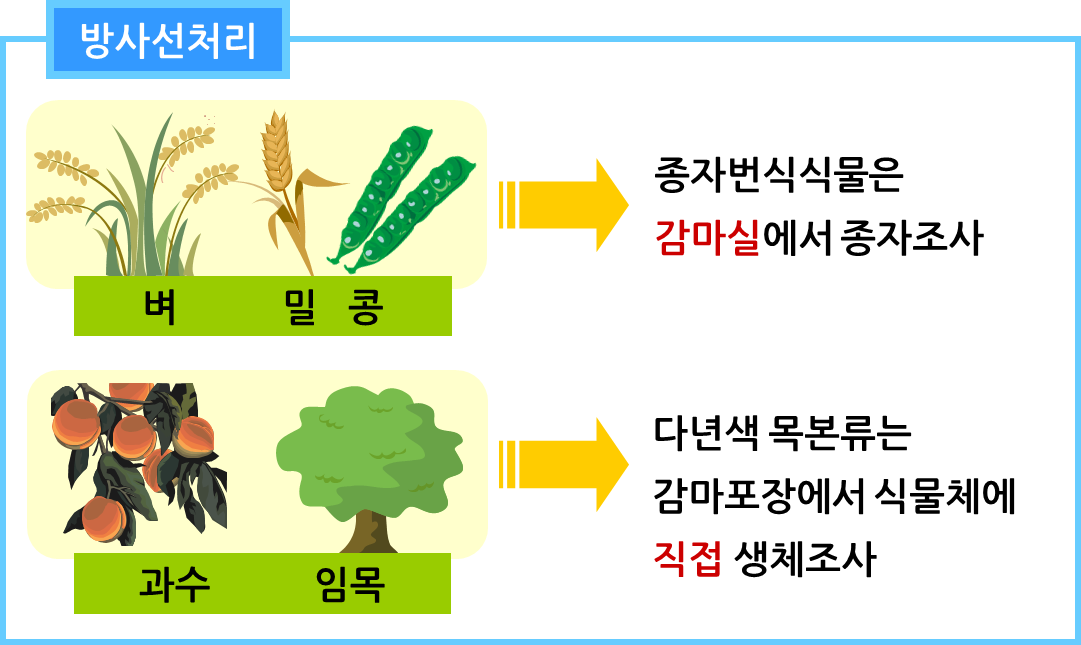 방사선처리

벼 밀 콩

종자번식식물은 감마실에서 종자조사

과수 임목

다년생 목본류는 감마포장에서 식물체에 직접 생체조사